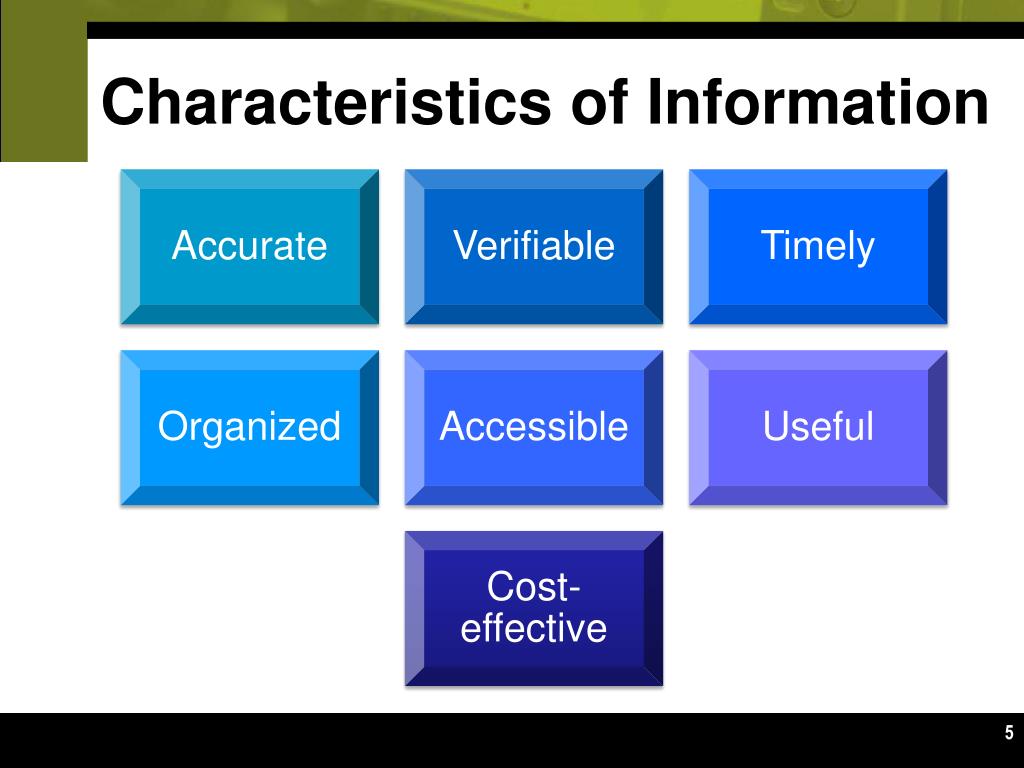 Characteristics of Information

Accurate

Verifiable

Timely

Organized

Accessible

Useful

Cost-effective

5